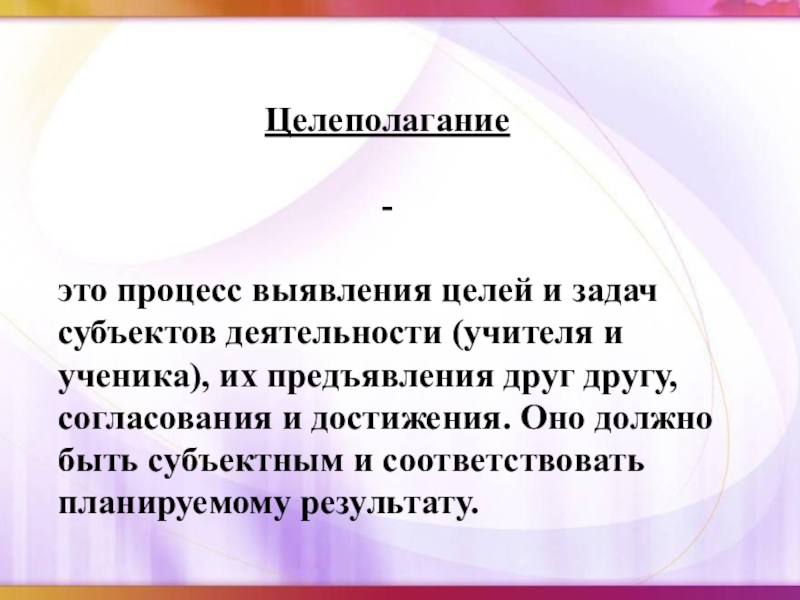 Целеполагание

-

это процесс выявления целей и задач субъектов деятельности (учителя и ученика), их предъявления друг другу, согласования и достижения. Оно должно быть субъектным и соответствовать планируемому результату.